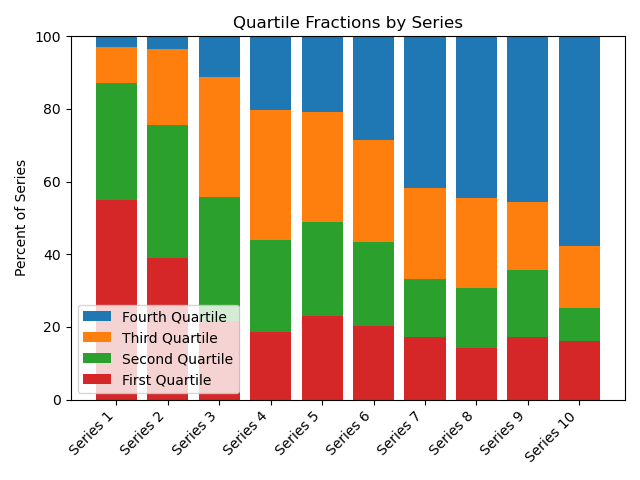 Quartile Fractions by Series

Percent of Series

100
80
60
40
20
0

Fourth Quartile
Third Quartile
Second Quartile
First Quartile

Series 1
Series 2
Series 3
Series 4
Series 5
Series 6
Series 7
Series 8
Series 9
Series 10